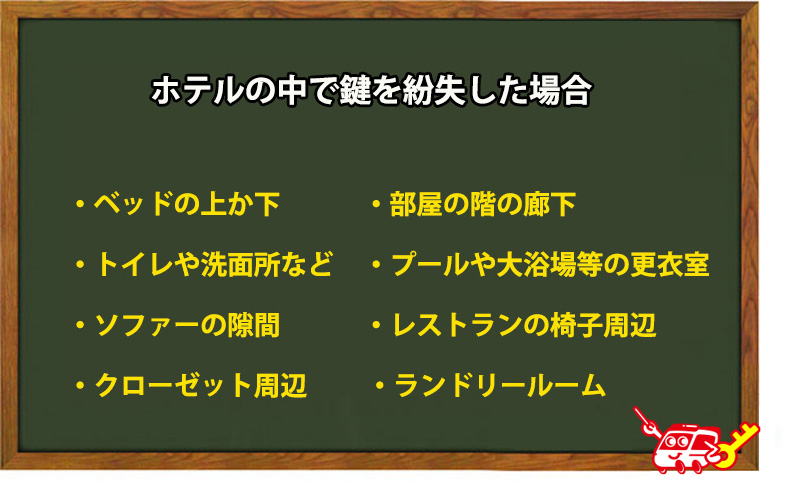 ホテルの中で鍵を紛失した場合

・ベッドの上か下
・トイレや洗面所など
・ソファーの隙間
・クローゼット周辺

・部屋の階の廊下
・プールや大浴場等の更衣室
・レストランの椅子周辺
・ランドリールーム